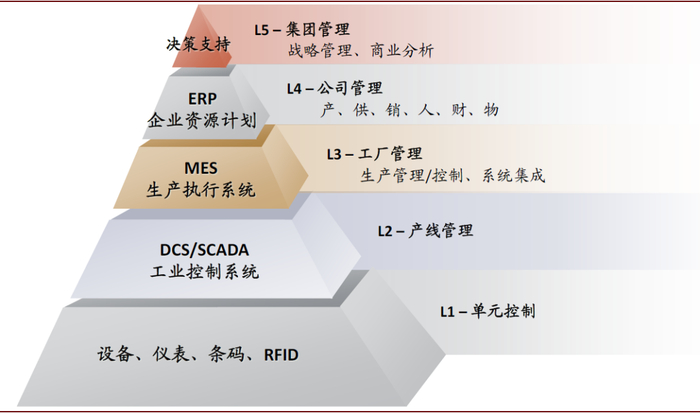 决策支持

L5 – 集团管理
战略管理、商业分析

ERP
企业资源计划

L4 – 公司管理
产、供、销、人、财、物

MES
生产执行系统

L3 – 工厂管理
生产管理/控制、系统集成

DCS/SCADA
工业控制系统

L2 – 产线管理

设备、仪表、条码、RFID

L1 – 单元控制